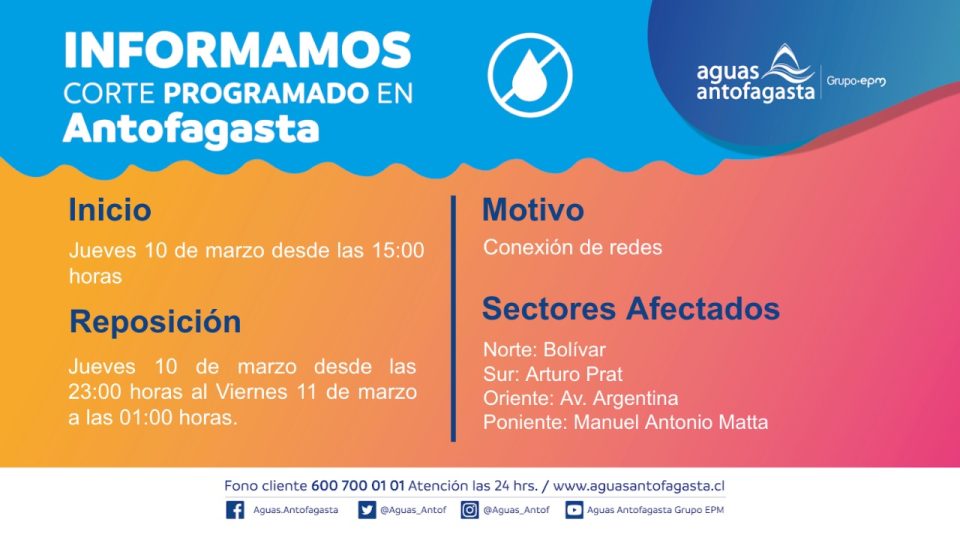 INFORMAMOS
CORTE PROGRAMADO EN
Antofagasta

aguas antofagasta | Grupo-epm

Inicio
Jueves 10 de marzo desde las 15:00 horas

Reposición
Jueves 10 de marzo desde las 23:00 horas al Viernes 11 de marzo a las 01:00 horas.

Motivo
Conexión de redes

Sectores Afectados
Norte: Bolívar
Sur: Arturo Prat
Oriente: Av. Argentina
Poniente: Manuel Antonio Matta

Fono cliente 600 700 01 01 Atención las 24 hrs. / www.aguasantofagasta.cl
Aguas.Antofagasta @Aguas_Antof @Aguas_Antof Aguas Antofagasta Grupo EPM